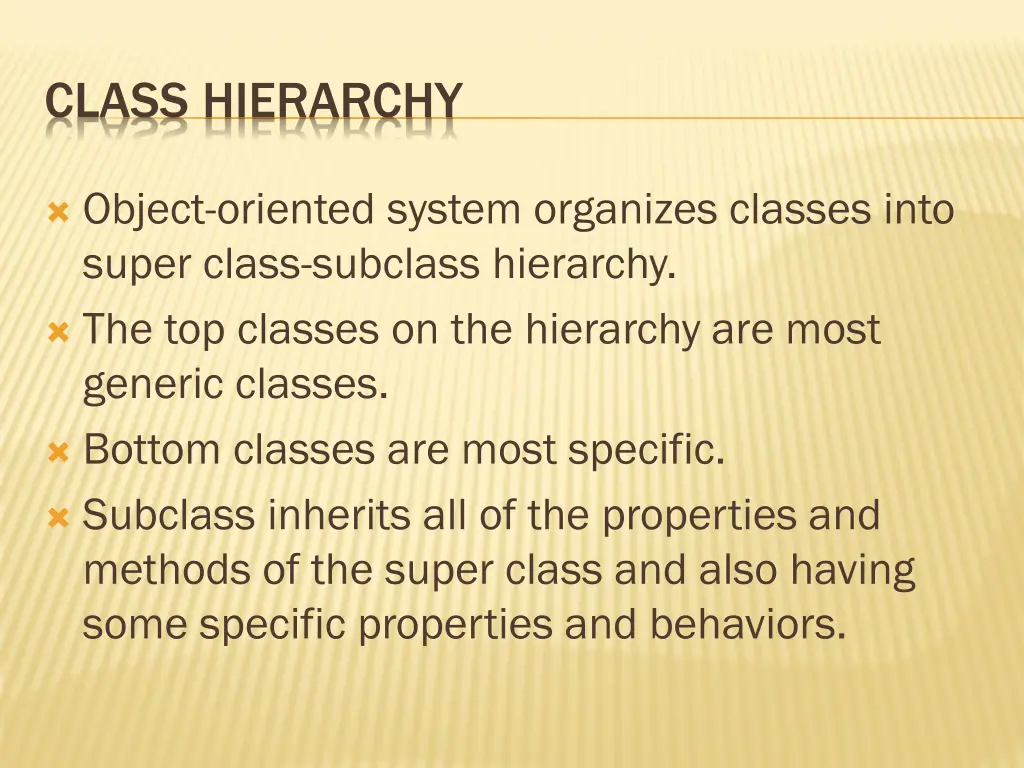 CLASS HIERARCHY

Object-oriented system organizes classes into super class-subclass hierarchy.

The top classes on the hierarchy are most generic classes.

Bottom classes are most specific.

Subclass inherits all of the properties and methods of the super class and also having some specific properties and behaviors.